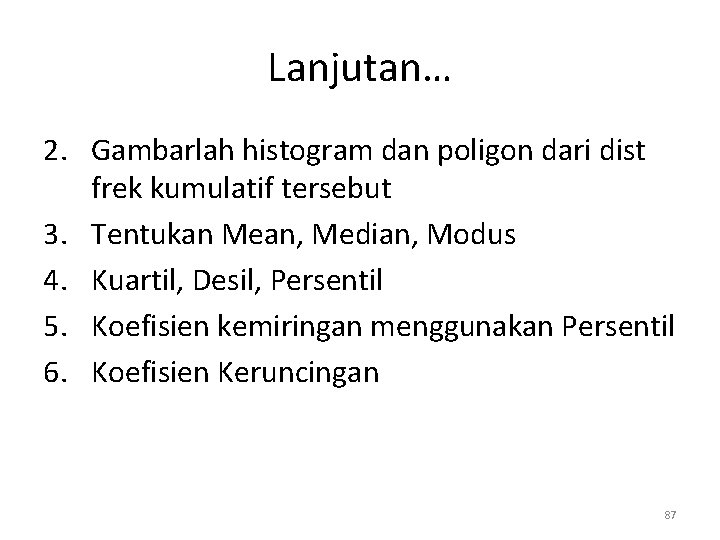 Lanjutan…

2. Gambarlah histogram dan poligon dari dist frek kumulatif tersebut
3. Tentukan Mean, Median, Modus
4. Kuartil, Desil, Persentil
5. Koefisien kemiringan menggunakan Persentil
6. Koefisien Keruncingan

87